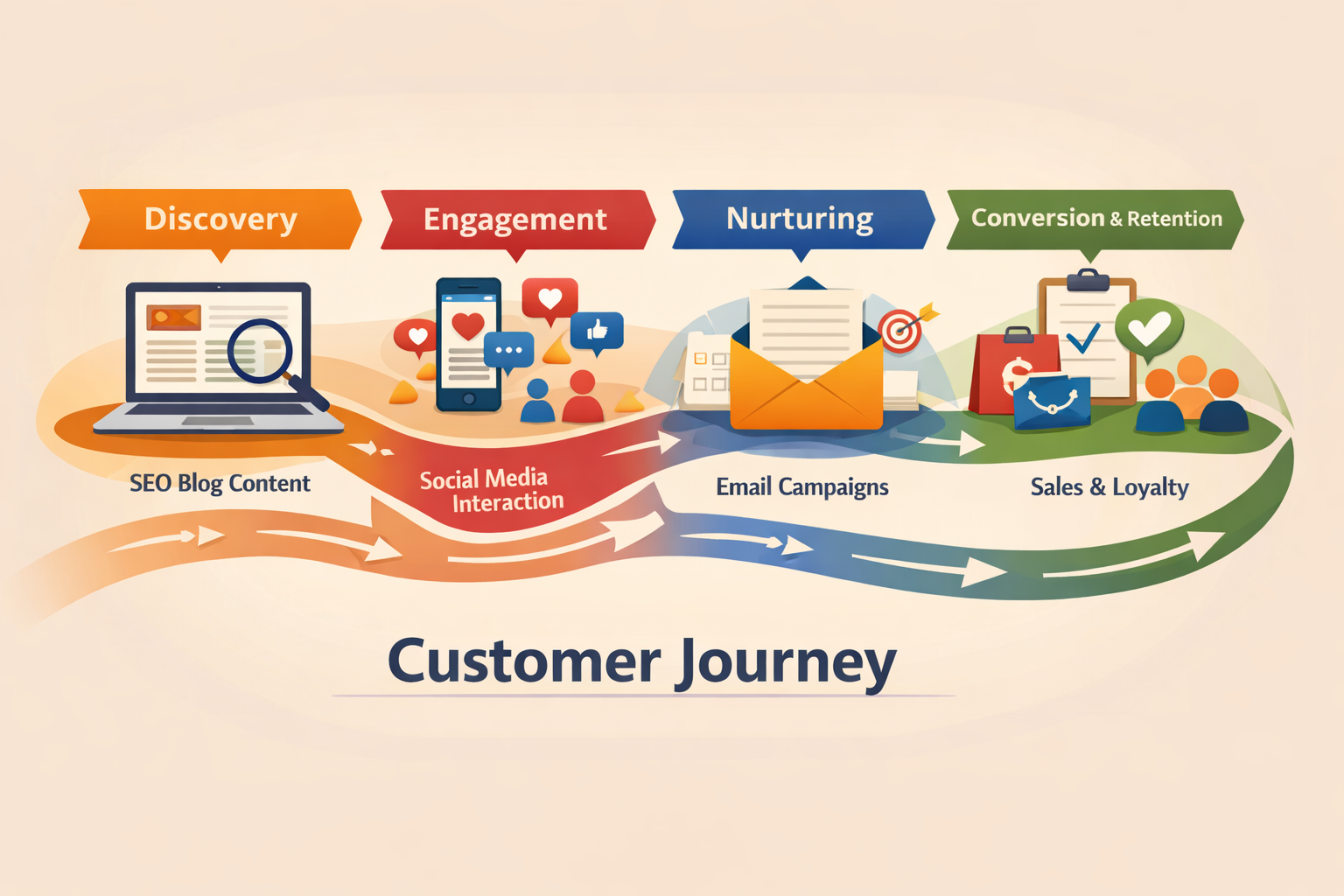 Discovery

Engagement

Nurturing

Conversion & Retention

SEO Blog Content

Social Media Interaction

Email Campaigns

Sales & Loyalty

Customer Journey